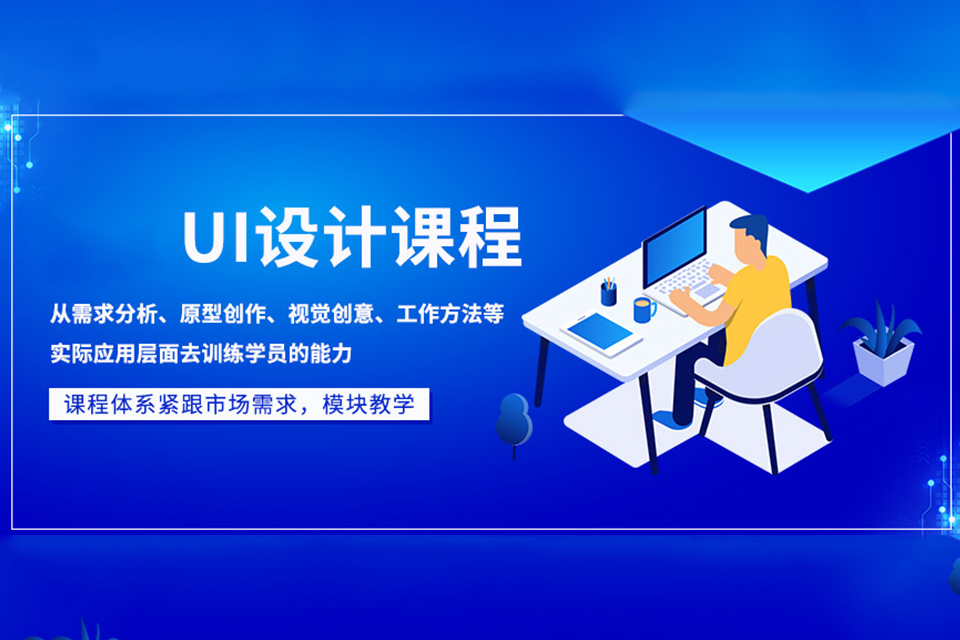 UI设计课程

从需求分析、原型创作、视觉创意、工作方法等实际应用层面去训练学员的能力

课程体系紧跟市场需求，模块教学